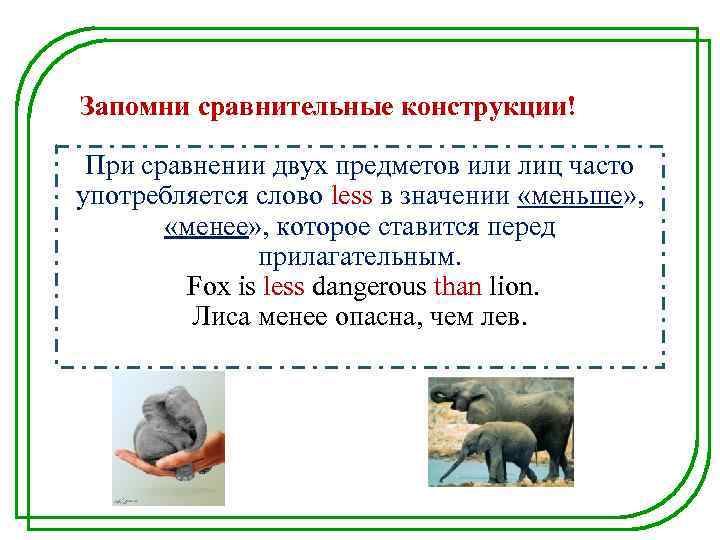 Запомни сравнительные конструкции!

При сравнении двух предметов или лиц часто употребляется слово less в значении «меньше», «менее», которое ставится перед прилагательным.
Fox is less dangerous than lion.
Лиса менее опасна, чем лев.